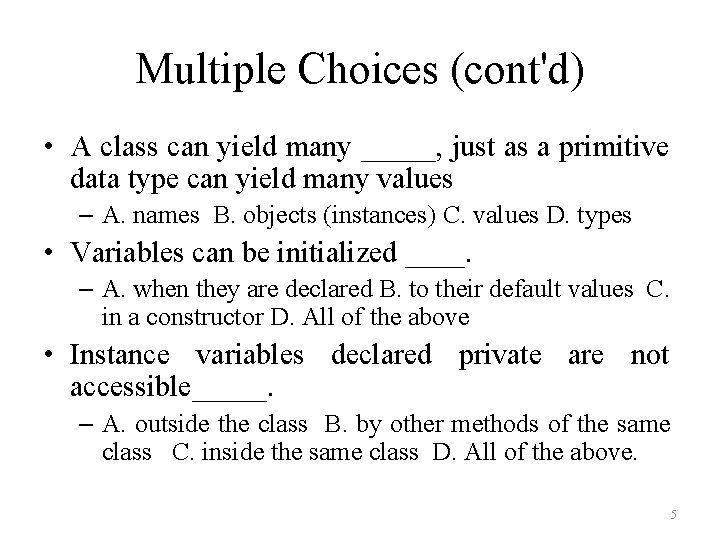 Multiple Choices (cont'd)

• A class can yield many _____, just as a primitive data type can yield many values

– A. names B. objects (instances) C. values D. types

• Variables can be initialized ____.

– A. when they are declared B. to their default values C. in a constructor D. All of the above

• Instance variables declared private are not accessible_____.

– A. outside the class B. by other methods of the same class C. inside the same class D. All of the above.

5